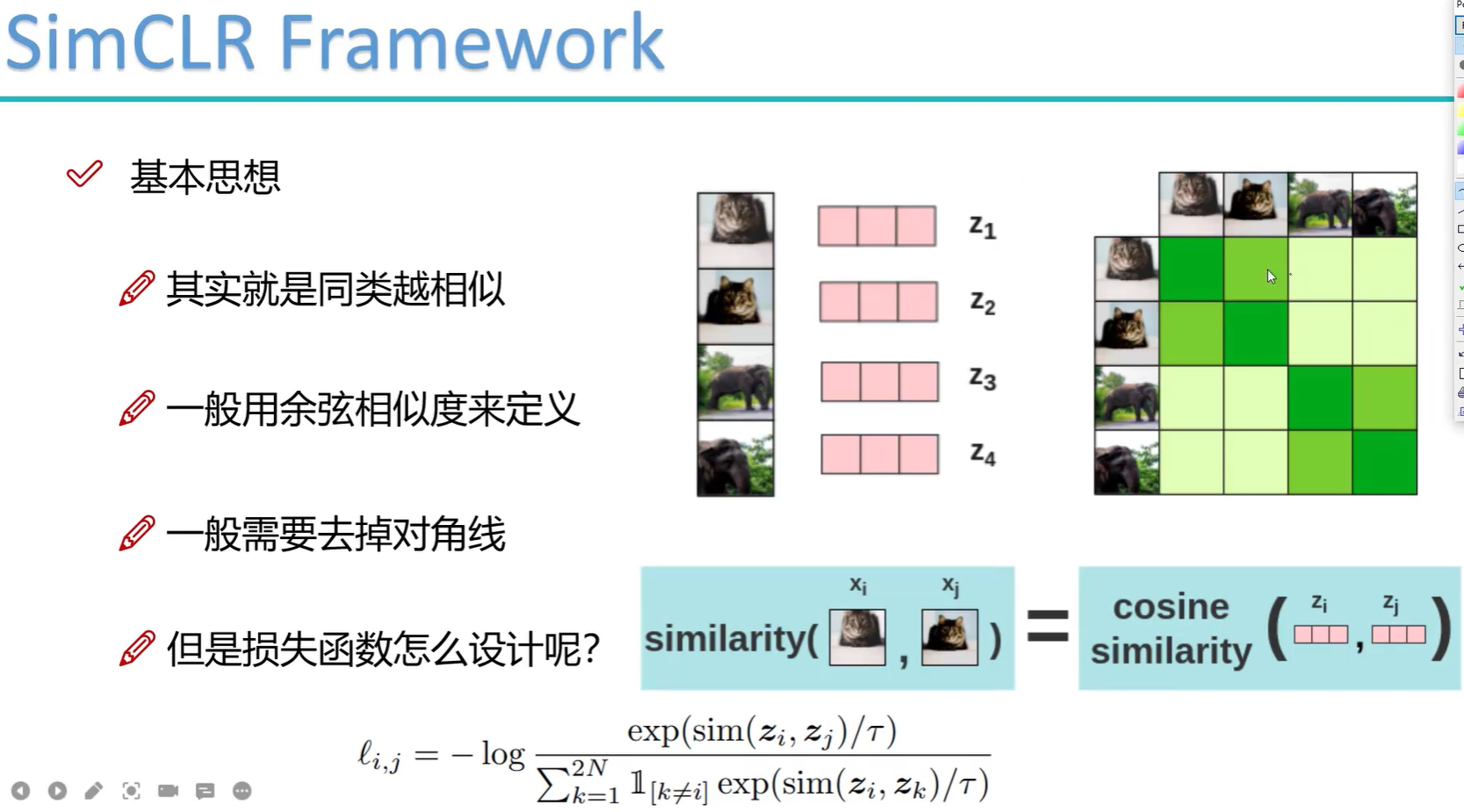 SimCLR Framework

基本思想

其实就是同类越相似

一般用余弦相似度来定义

一般需要去掉对角线

但是损失函数怎么设计呢?

$z_1$

$z_2$

$z_3$

$z_4$

$x_i$ $x_j$

similarity( , ) = cosine similarity ( $z_i$ , $z_j$ )

$\ell_{i,j} = -\log \frac{\exp(\mathrm{sim}(z_i, z_j)/\tau)}{\sum_{k=1}^{2N} \mathbb{1}_{[k \neq i]} \exp(\mathrm{sim}(z_i, z_k)/\tau)}$